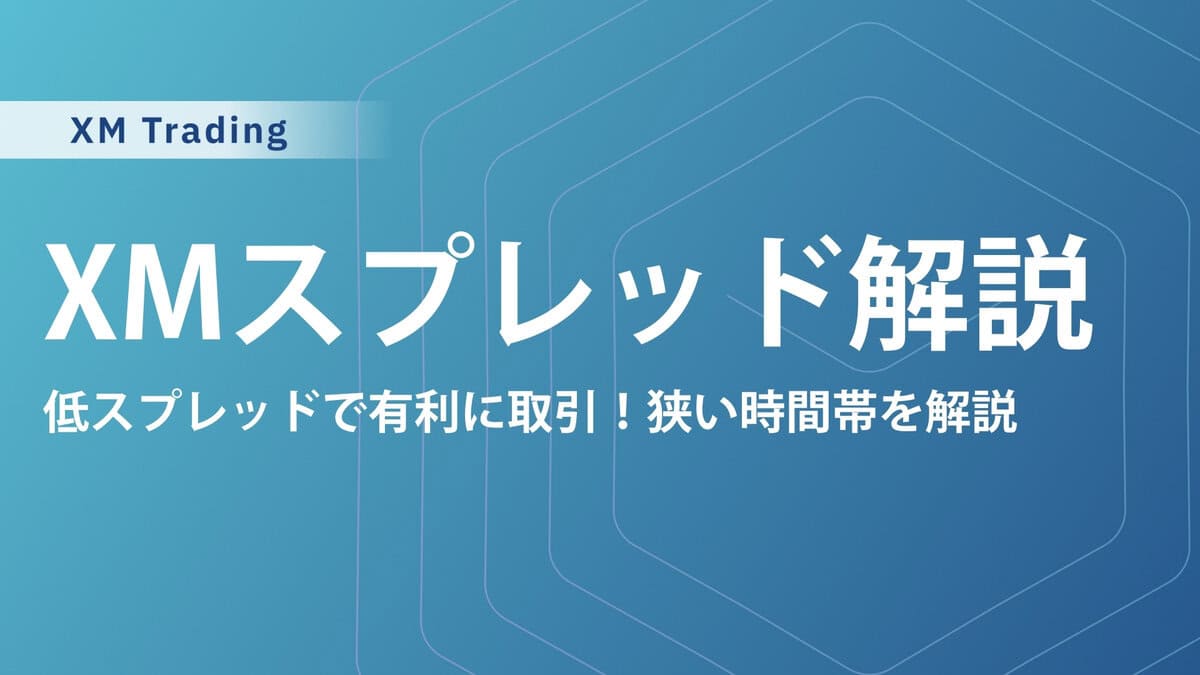 XM Trading

XMスプレッド解説

低スプレッドで有利に取引！狭い時間帯を解説